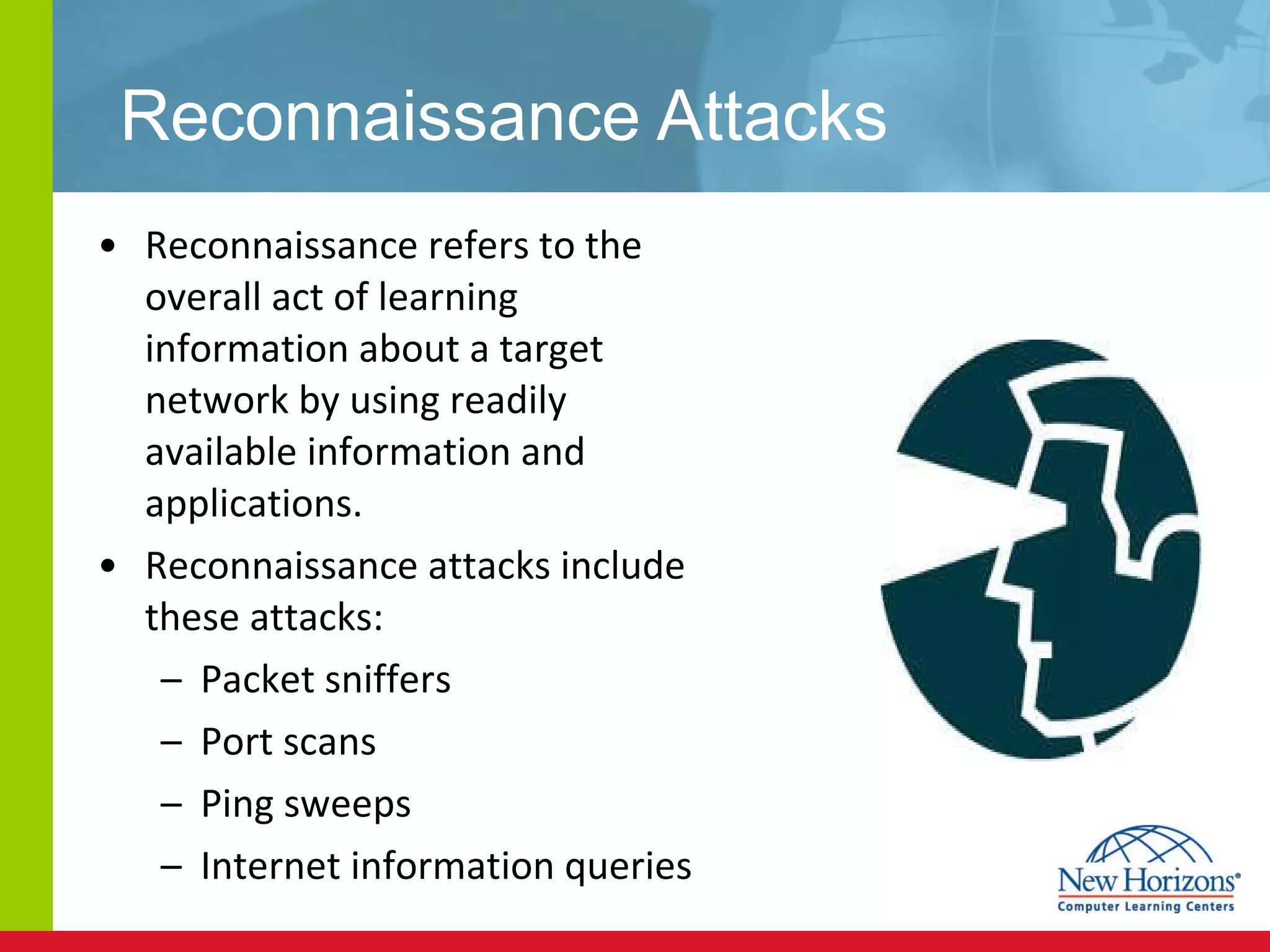 Reconnaissance Attacks

• Reconnaissance refers to the overall act of learning information about a target network by using readily available information and applications.

• Reconnaissance attacks include these attacks:
– Packet sniffers
– Port scans
– Ping sweeps
– Internet information queries

New Horizons®
Computer Learning Centers